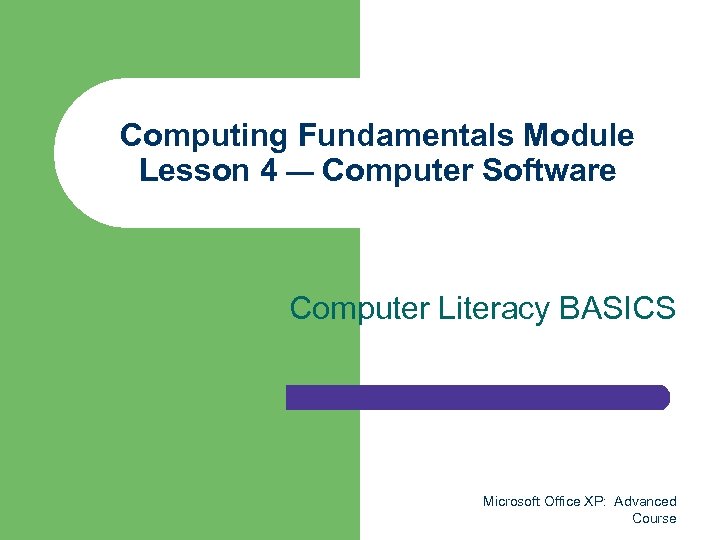 Computing Fundamentals Module
Lesson 4 — Computer Software

Computer Literacy BASICS

Microsoft Office XP: Advanced Course